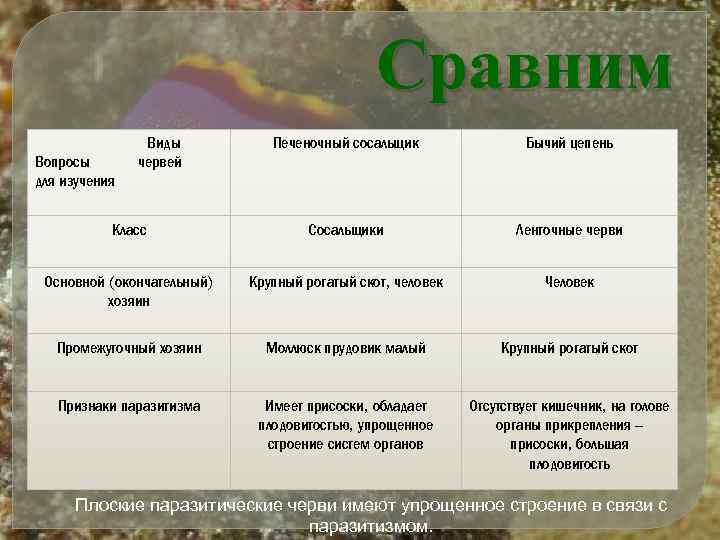 Сравним

| Виды червей / Вопросы для изучения | Печеночный сосальщик | Бычий цепень |
|---|---|---|
| Класс | Сосальщики | Ленточные черви |
| Основной (окончательный) хозяин | Крупный рогатый скот, человек | Человек |
| Промежуточный хозяин | Моллюск прудовик малый | Крупный рогатый скот |
| Признаки паразитизма | Имеет присоски, обладает плодовитостью, упрощенное строение систем органов | Отсутствует кишечник, на голове органы прикрепления – присоски, большая плодовитость |

Плоские паразитические черви имеют упрощенное строение в связи с паразитизмом.